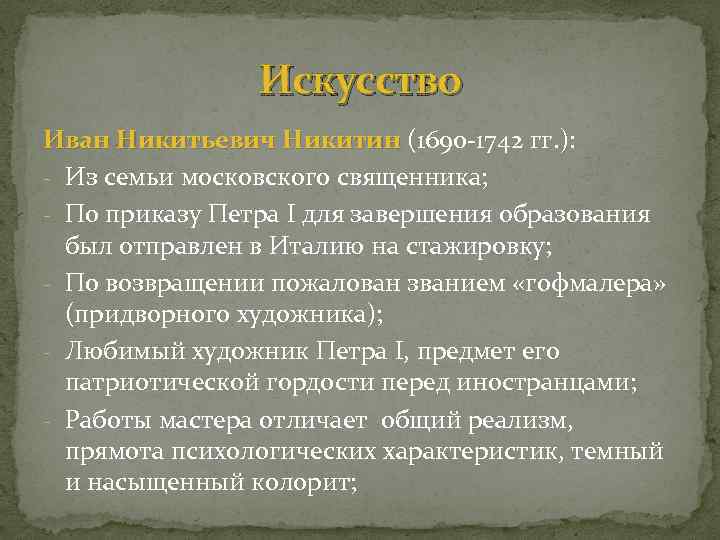 Искусство

Иван Никитьевич Никитин (1690-1742 гг.):
- Из семьи московского священника;
- По приказу Петра I для завершения образования был отправлен в Италию на стажировку;
- По возвращении пожалован званием «гофмалера» (придворного художника);
- Любимый художник Петра I, предмет его патриотической гордости перед иностранцами;
- Работы мастера отличает общий реализм, прямота психологических характеристик, темный и насыщенный колорит;